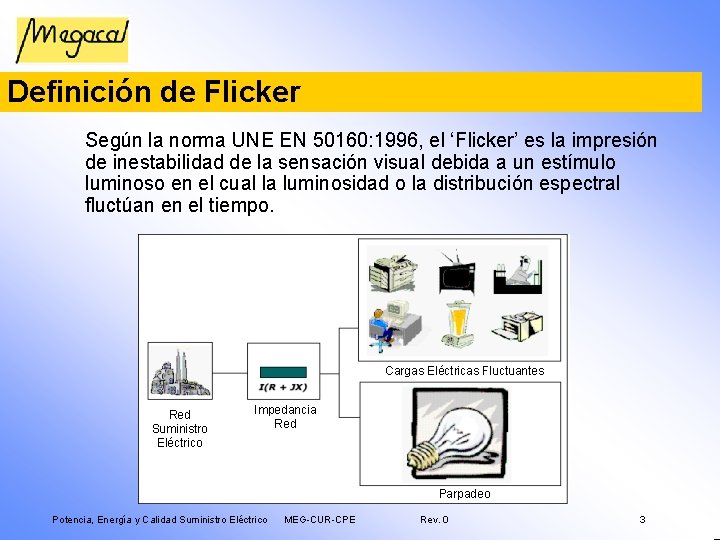 Megacal

Definición de Flicker

Según la norma UNE EN 50160:1996, el 'Flicker' es la impresión de inestabilidad de la sensación visual debida a un estímulo luminoso en el cual la luminosidad o la distribución espectral fluctúan en el tiempo.

Red Suministro Eléctrico

$I(R + JX)$

Impedancia Red

Cargas Eléctricas Fluctuantes

Parpadeo

Potencia, Energía y Calidad Suministro Eléctrico MEG-CUR-CPE Rev. 0 3